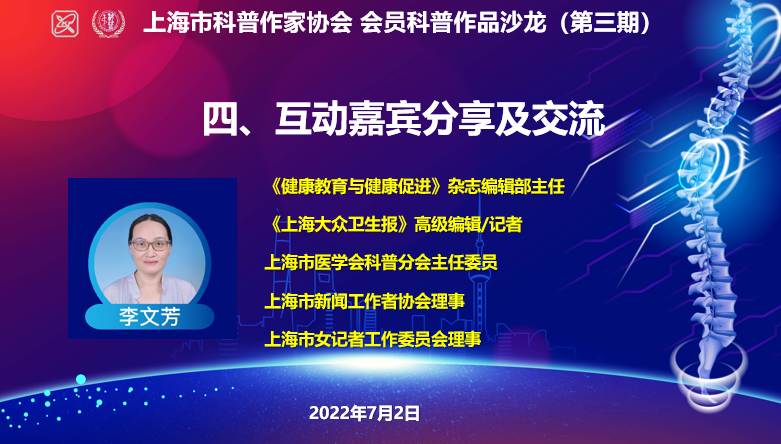 上海市科普作家协会 会员科普作品沙龙（第三期）

四、互动嘉宾分享及交流

李文芳

《健康教育与健康促进》杂志编辑部主任

《上海大众卫生报》高级编辑/记者

上海市医学会科普分会主任委员

上海市新闻工作者协会理事

上海市女记者工作委员会理事

2022年7月2日